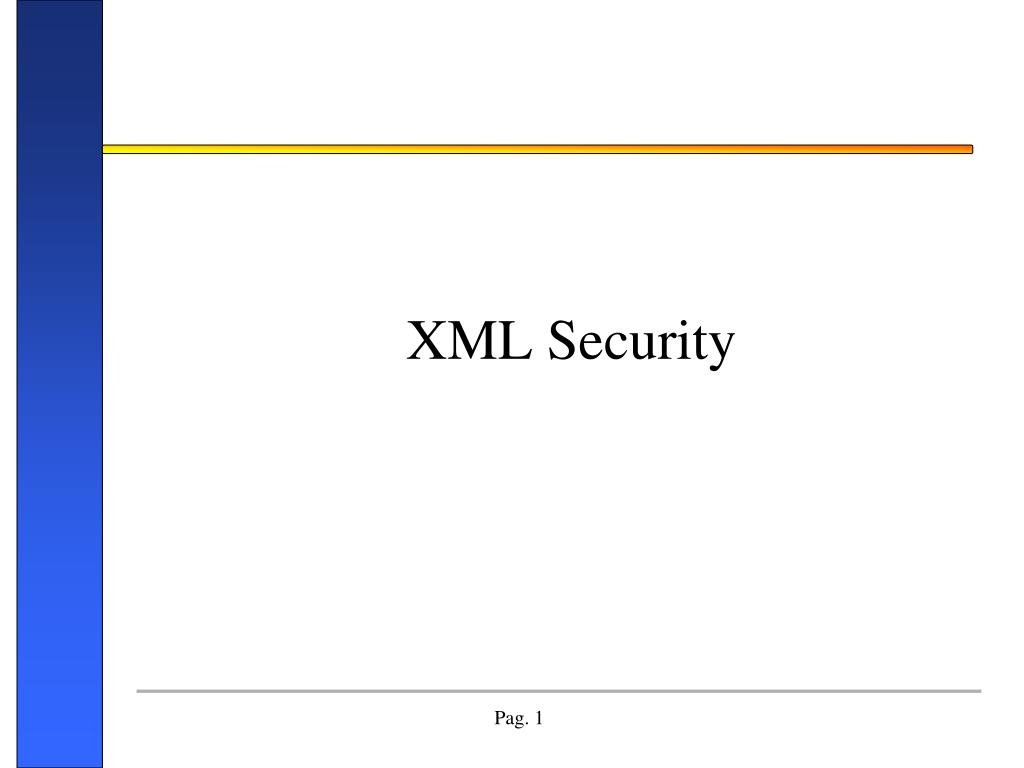 XML Security

Pag. 1